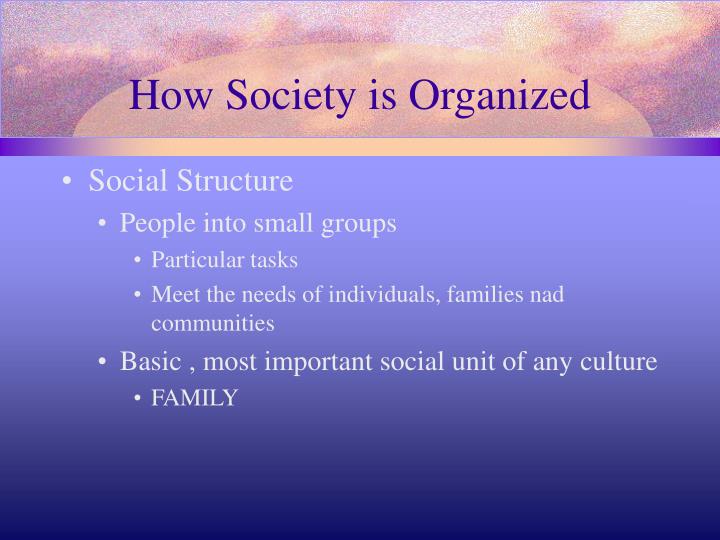 How Society is Organized

• Social Structure
 • People into small groups
 • Particular tasks
 • Meet the needs of individuals, families nad communities
 • Basic , most important social unit of any culture
 • FAMILY